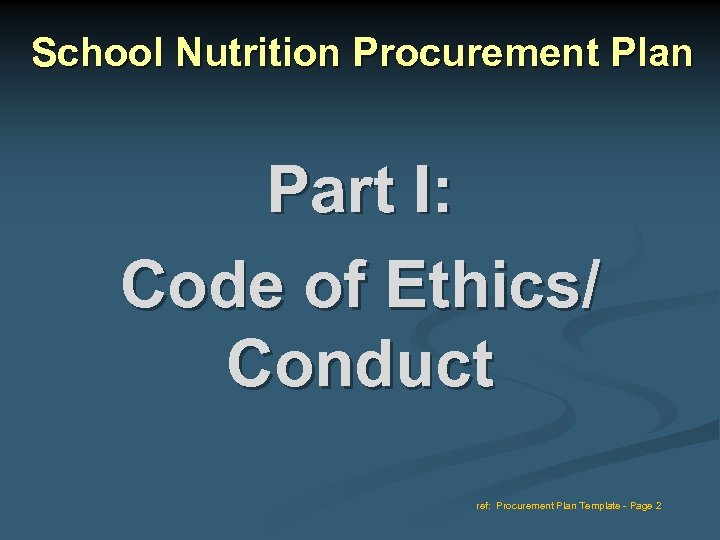 School Nutrition Procurement Plan

Part I:
Code of Ethics/
Conduct

ref: Procurement Plan Template - Page 2